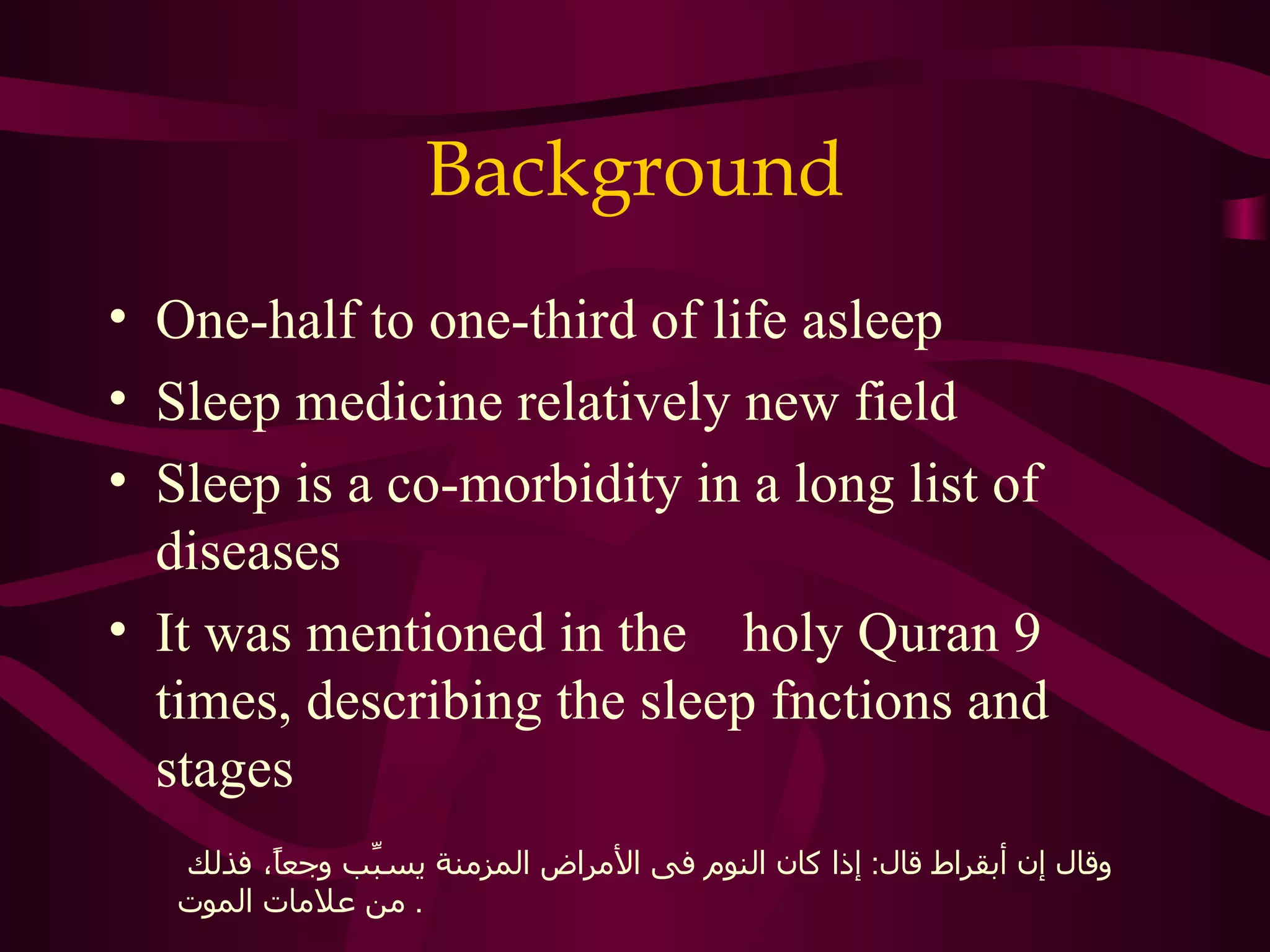 Background

• One-half to one-third of life asleep
• Sleep medicine relatively new field
• Sleep is a co-morbidity in a long list of diseases
• It was mentioned in the holy Quran 9 times, describing the sleep fnctions and stages

وقال إن أبقراط قال: إذا كان النوم فى الأمراض المزمنة يسبِّب وجعاً، فذلك من علامات الموت .